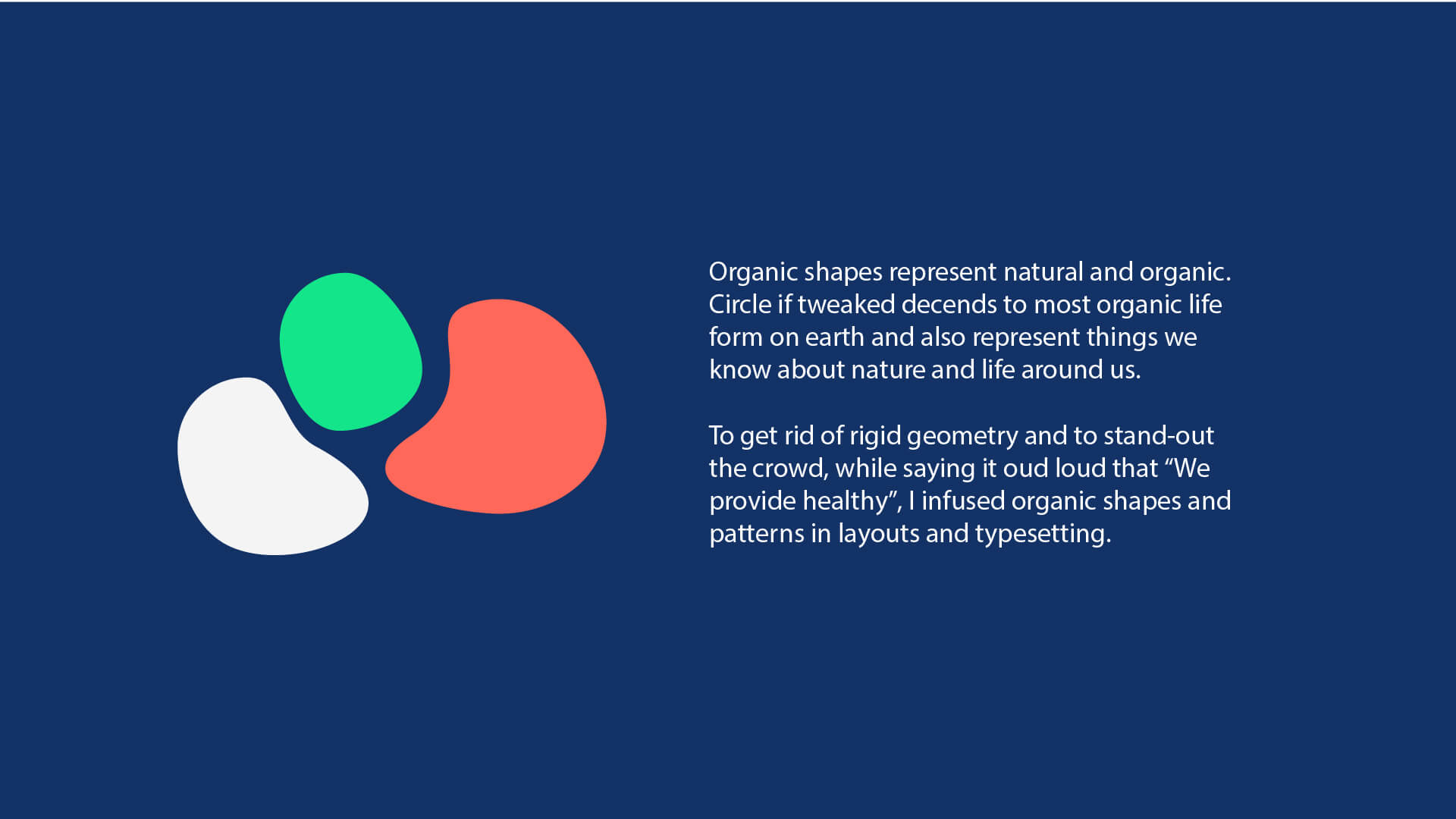 Organic shapes represent natural and organic. Circle if tweaked decends to most organic life form on earth and also represent things we know about nature and life around us.

To get rid of rigid geometry and to stand-out the crowd, while saying it oud loud that “We provide healthy”, I infused organic shapes and patterns in layouts and typesetting.